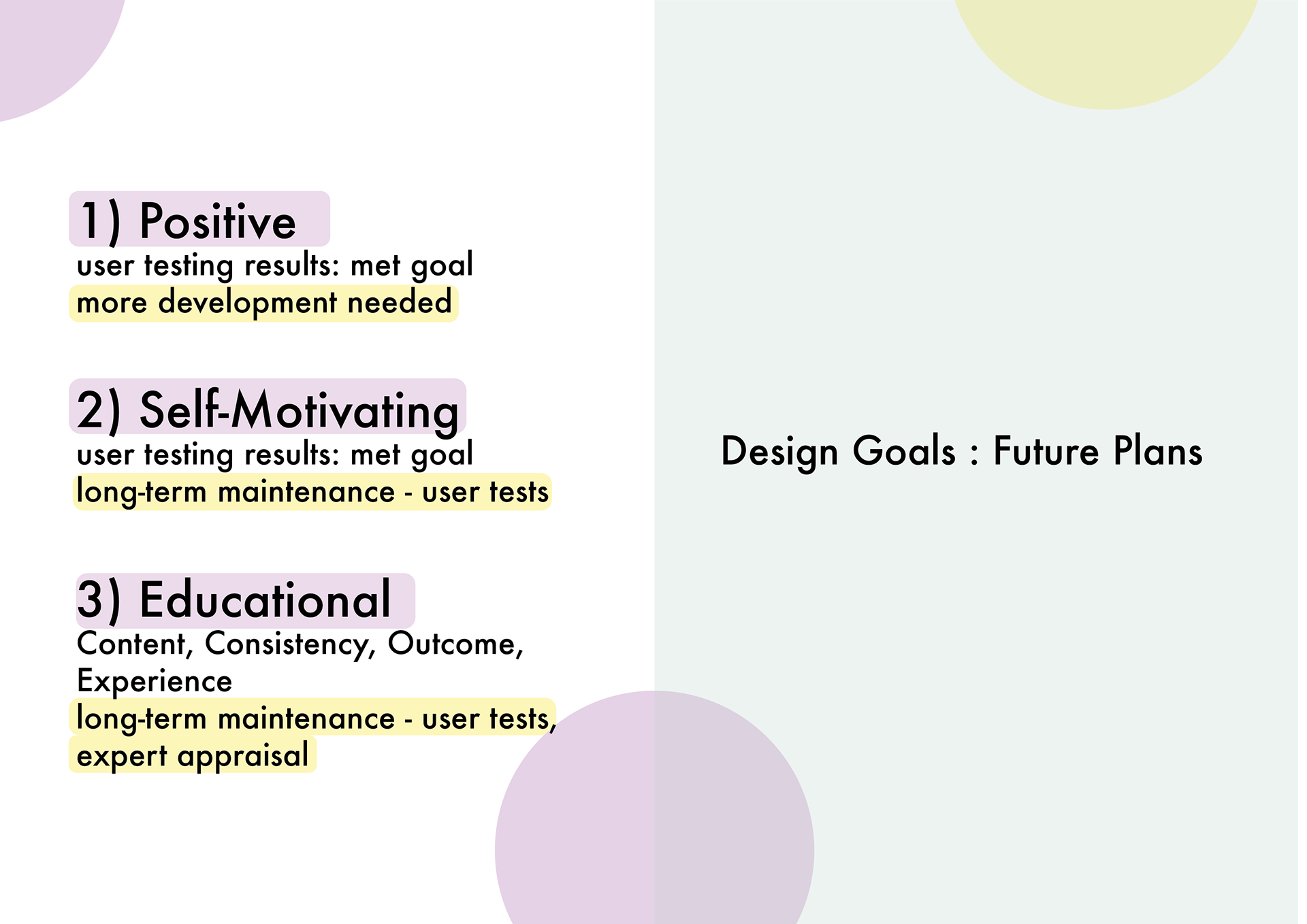 1) Positive
user testing results: met goal
more development needed

2) Self-Motivating
user testing results: met goal
long-term maintenance - user tests

3) Educational
Content, Consistency, Outcome, Experience
long-term maintenance - user tests, expert appraisal

Design Goals : Future Plans